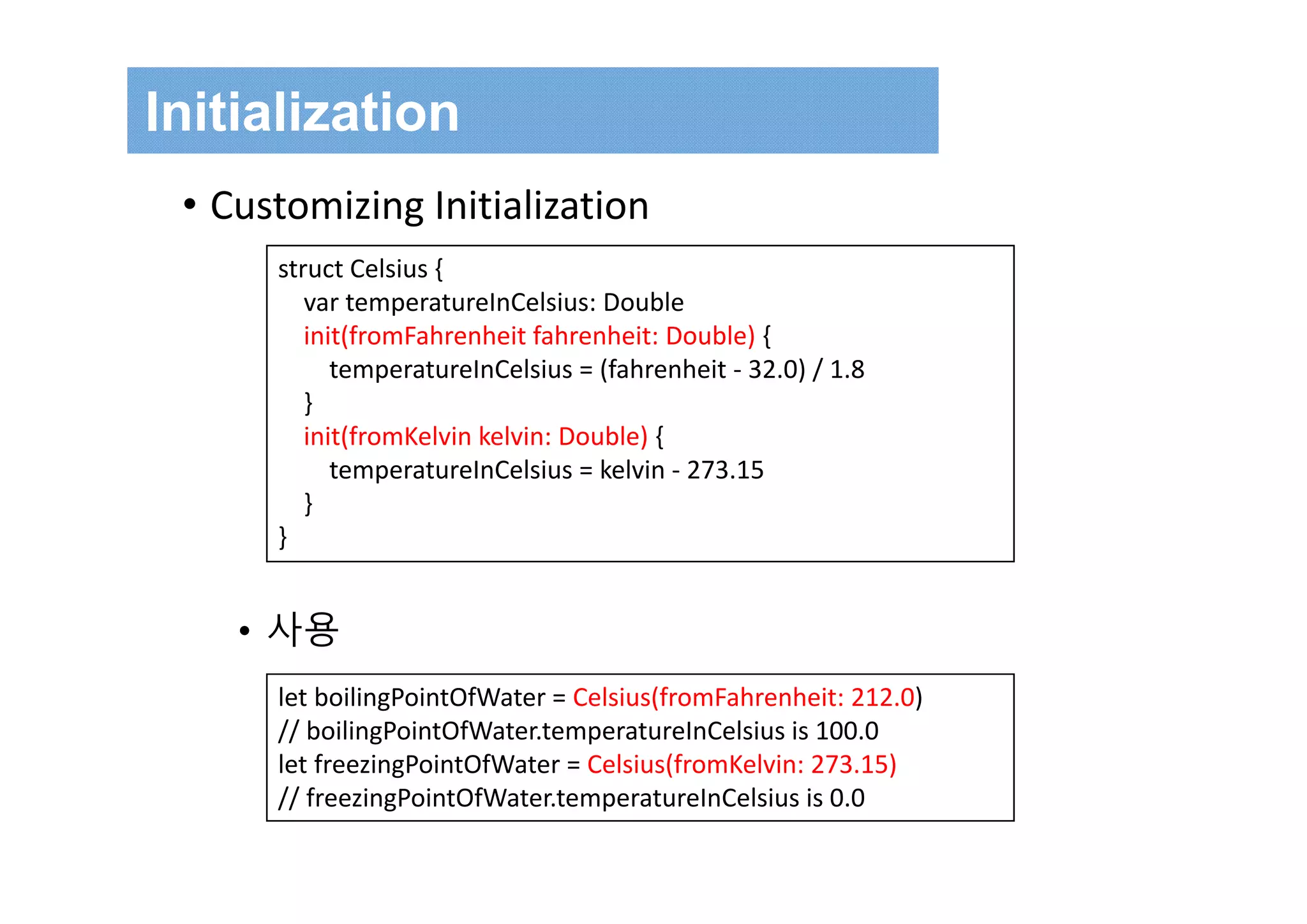 Initialization

• Customizing Initialization

struct Celsius {
var temperatureInCelsius: Double
init(fromFahrenheit fahrenheit: Double) {
temperatureInCelsius = (fahrenheit - 32.0) / 1.8
}
init(fromKelvin kelvin: Double) {
temperatureInCelsius = kelvin - 273.15
}
}

• 사용

let boilingPointOfWater = Celsius(fromFahrenheit: 212.0)
// boilingPointOfWater.temperatureInCelsius is 100.0
let freezingPointOfWater = Celsius(fromKelvin: 273.15)
// freezingPointOfWater.temperatureInCelsius is 0.0